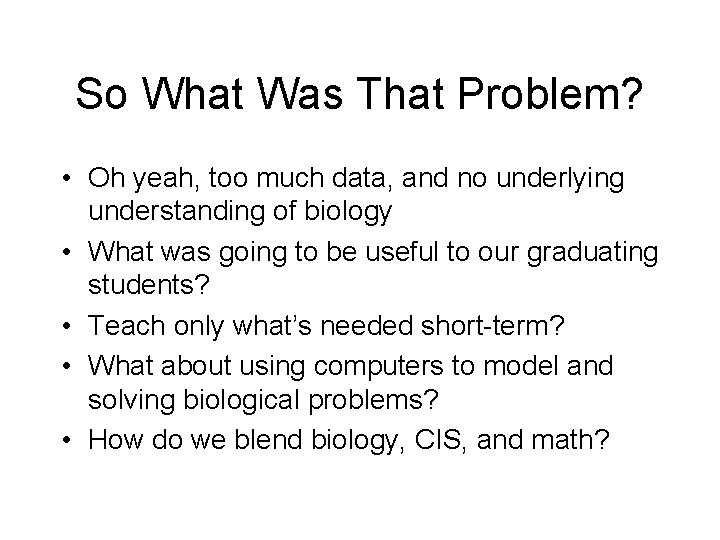 So What Was That Problem?

• Oh yeah, too much data, and no underlying understanding of biology
• What was going to be useful to our graduating students?
• Teach only what's needed short-term?
• What about using computers to model and solving biological problems?
• How do we blend biology, CIS, and math?